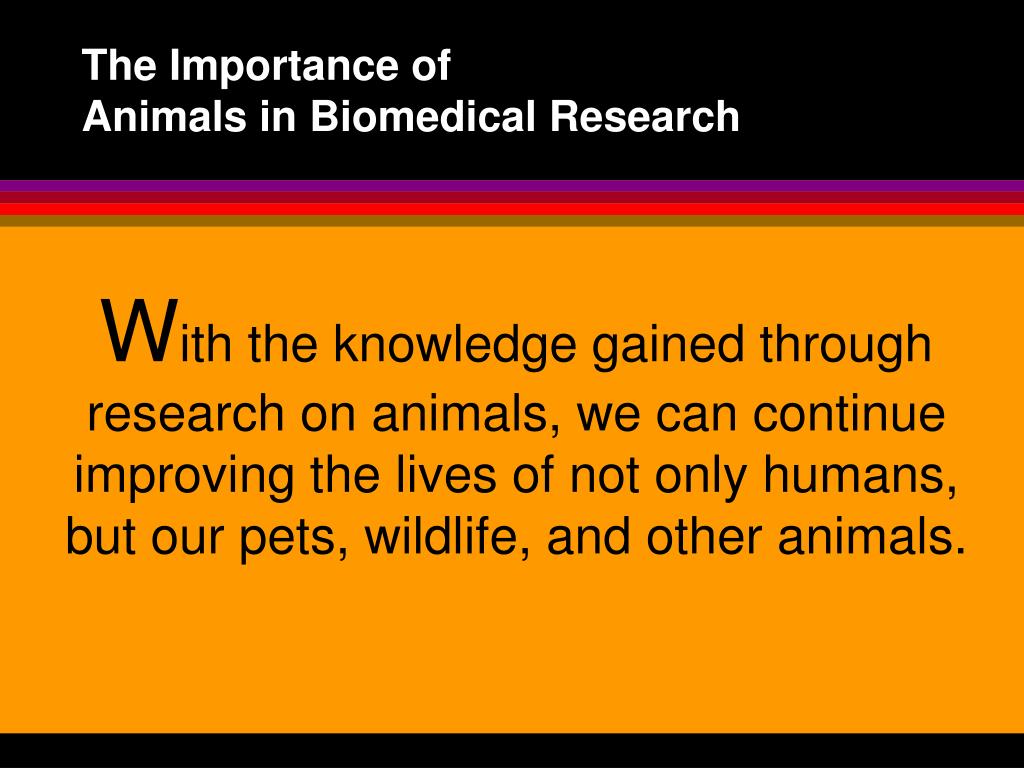 The Importance of
Animals in Biomedical Research

With the knowledge gained through research on animals, we can continue improving the lives of not only humans, but our pets, wildlife, and other animals.